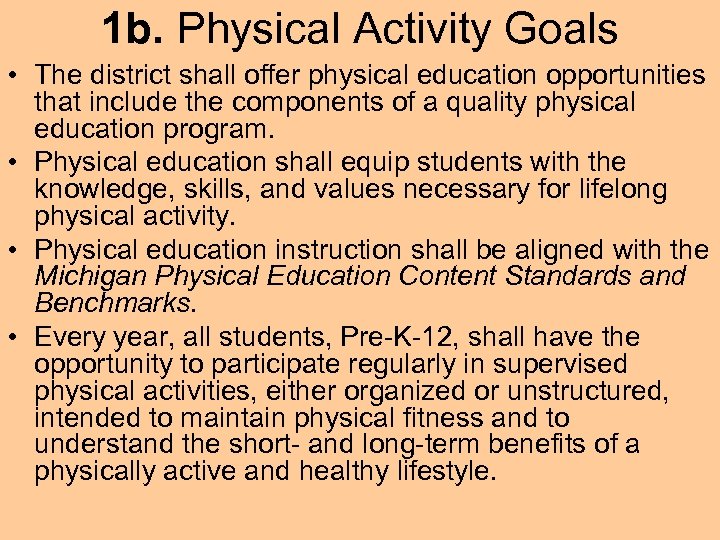 1b. Physical Activity Goals

• The district shall offer physical education opportunities that include the components of a quality physical education program.
• Physical education shall equip students with the knowledge, skills, and values necessary for lifelong physical activity.
• Physical education instruction shall be aligned with the Michigan Physical Education Content Standards and Benchmarks.
• Every year, all students, Pre-K-12, shall have the opportunity to participate regularly in supervised physical activities, either organized or unstructured, intended to maintain physical fitness and to understand the short- and long-term benefits of a physically active and healthy lifestyle.